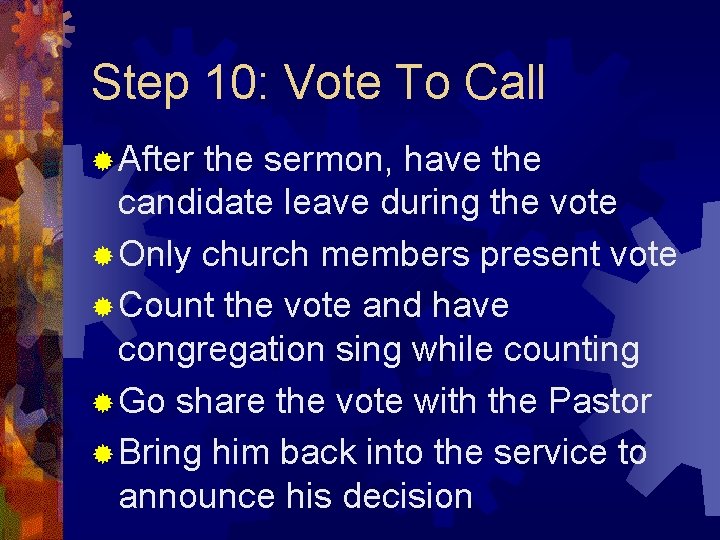 Step 10: Vote To Call

After the sermon, have the candidate leave during the vote

Only church members present vote

Count the vote and have congregation sing while counting

Go share the vote with the Pastor

Bring him back into the service to announce his decision